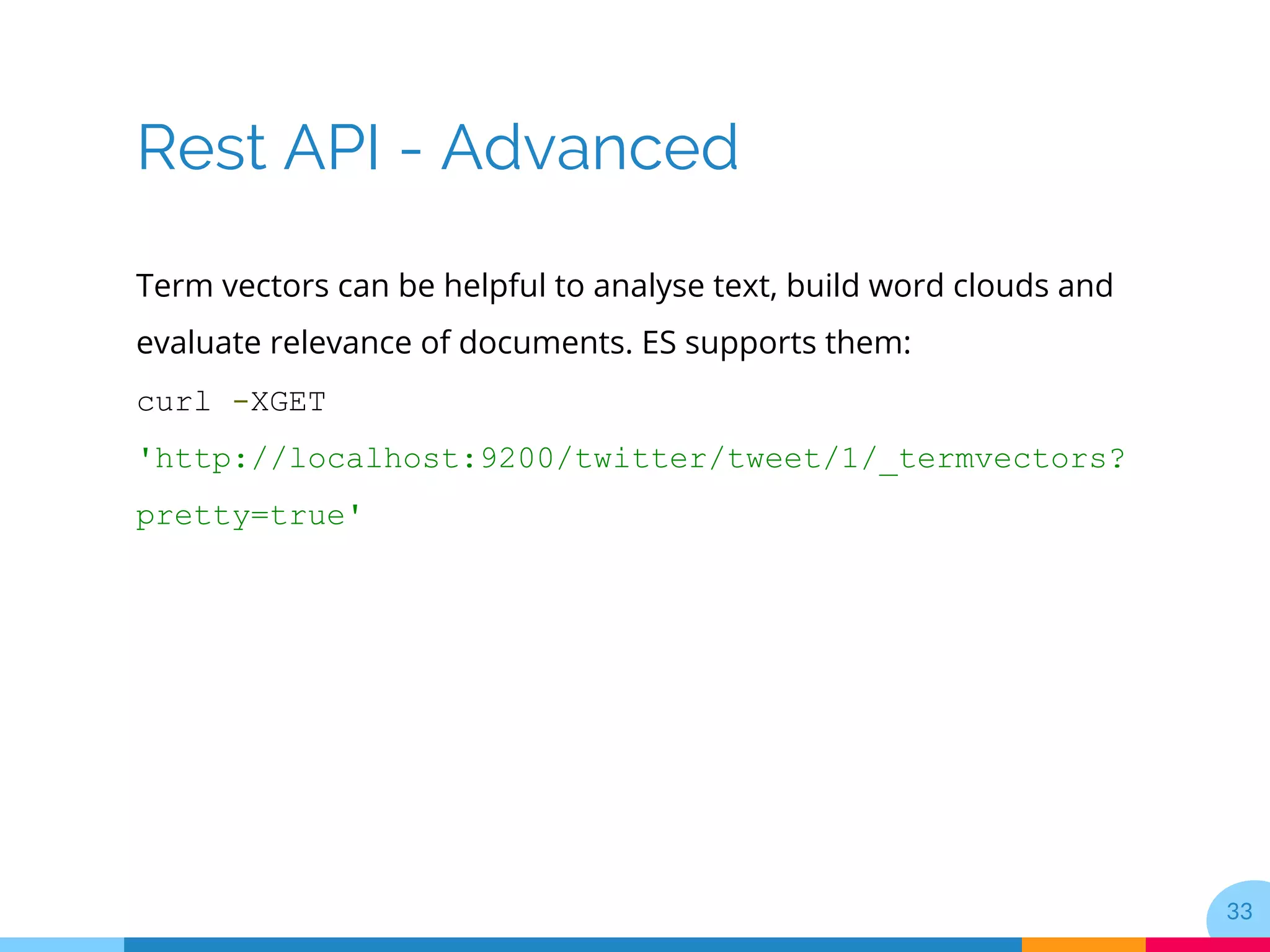 Rest API - Advanced

Term vectors can be helpful to analyse text, build word clouds and evaluate relevance of documents. ES supports them:

curl -XGET 'http://localhost:9200/twitter/tweet/1/_termvectors?pretty=true'

33